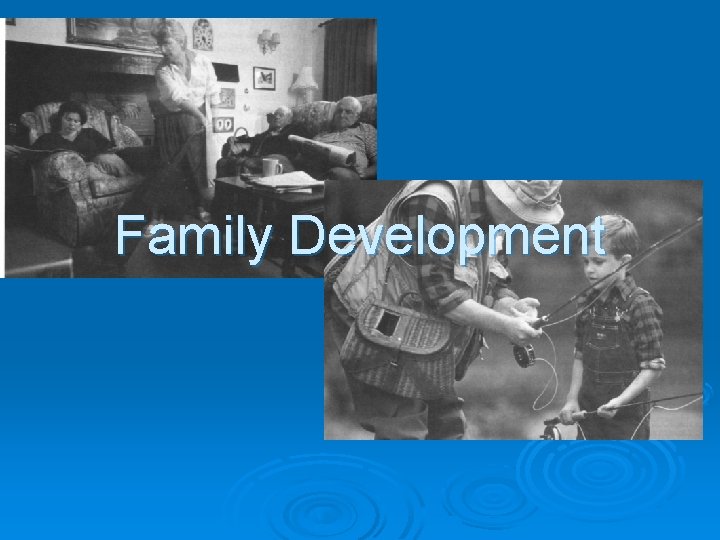 Family Development